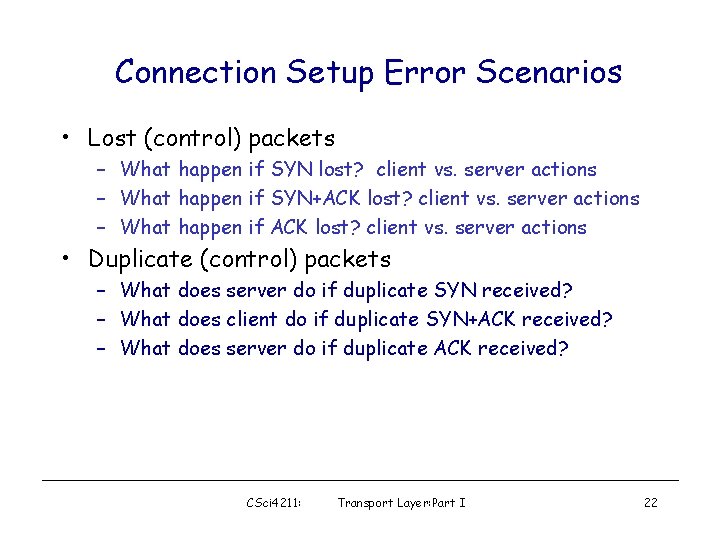 Connection Setup Error Scenarios

• Lost (control) packets
  – What happen if SYN lost? client vs. server actions
  – What happen if SYN+ACK lost? client vs. server actions
  – What happen if ACK lost? client vs. server actions
• Duplicate (control) packets
  – What does server do if duplicate SYN received?
  – What does client do if duplicate SYN+ACK received?
  – What does server do if duplicate ACK received?

CSci4211: Transport Layer:Part I 22